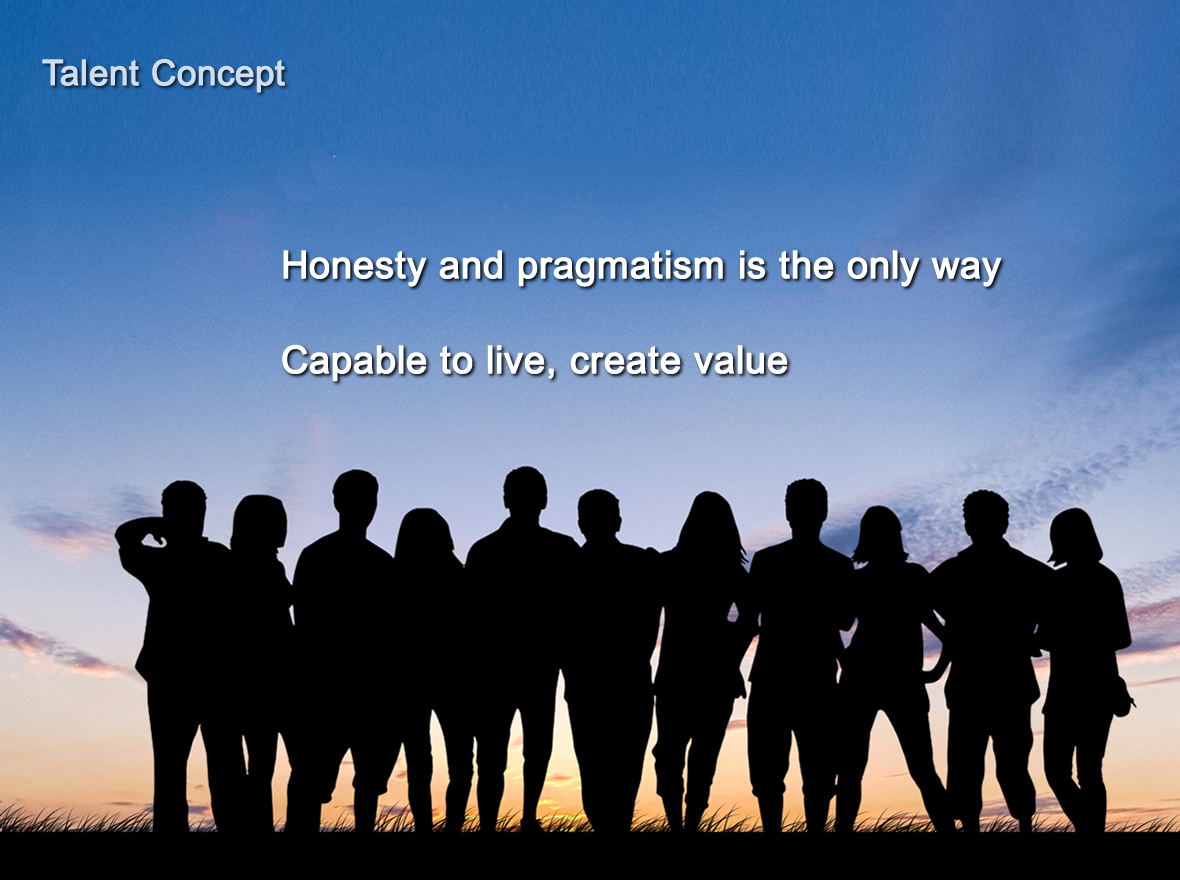 Talent Concept

Honesty and pragmatism is the only way

Capable to live, create value